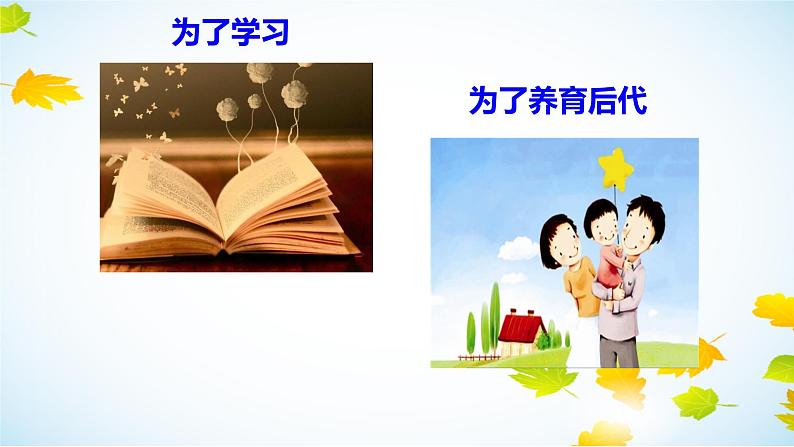 为了学习

为了养育后代